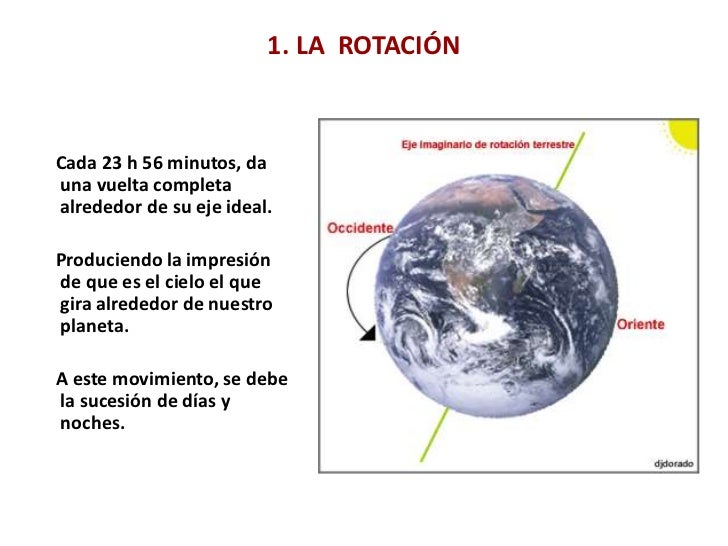 1. LA ROTACIÓN

Cada 23 h 56 minutos, da una vuelta completa alrededor de su eje ideal.

Produciendo la impresión de que es el cielo el que gira alrededor de nuestro planeta.

A este movimiento, se debe la sucesión de días y noches.

Eje imaginario de rotación terrestre

Occidente

Oriente

djdorado